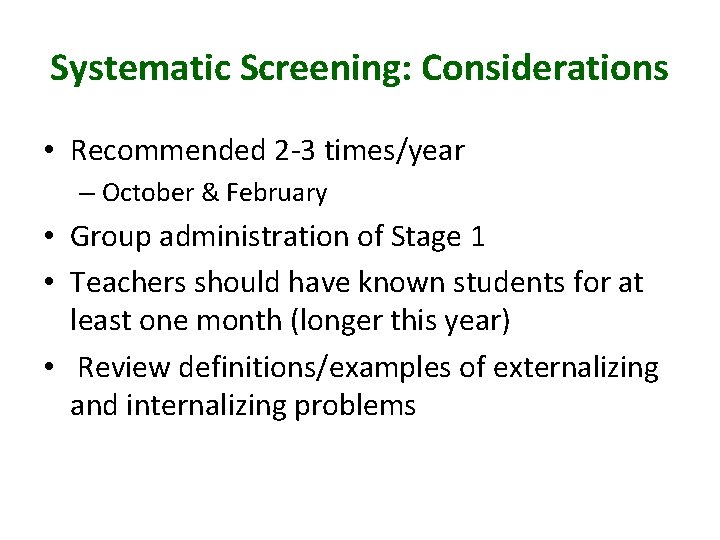 Systematic Screening: Considerations

• Recommended 2-3 times/year
  – October & February
• Group administration of Stage 1
• Teachers should have known students for at least one month (longer this year)
• Review definitions/examples of externalizing and internalizing problems